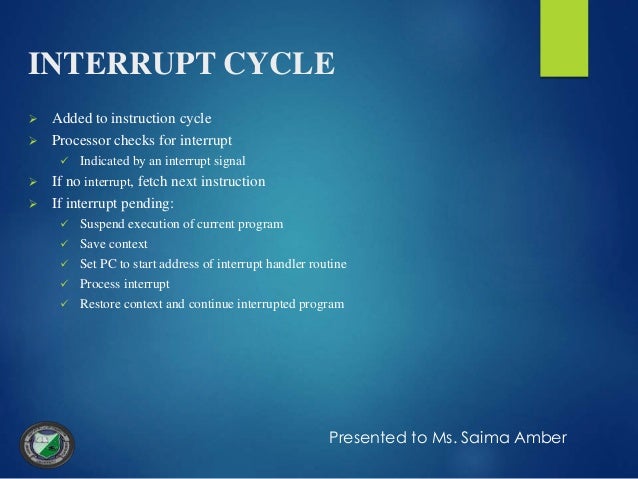 INTERRUPT CYCLE

➢ Added to instruction cycle
➢ Processor checks for interrupt
✓ Indicated by an interrupt signal
➢ If no interrupt, fetch next instruction
➢ If interrupt pending:
✓ Suspend execution of current program
✓ Save context
✓ Set PC to start address of interrupt handler routine
✓ Process interrupt
✓ Restore context and continue interrupted program

Presented to Ms. Saima Amber